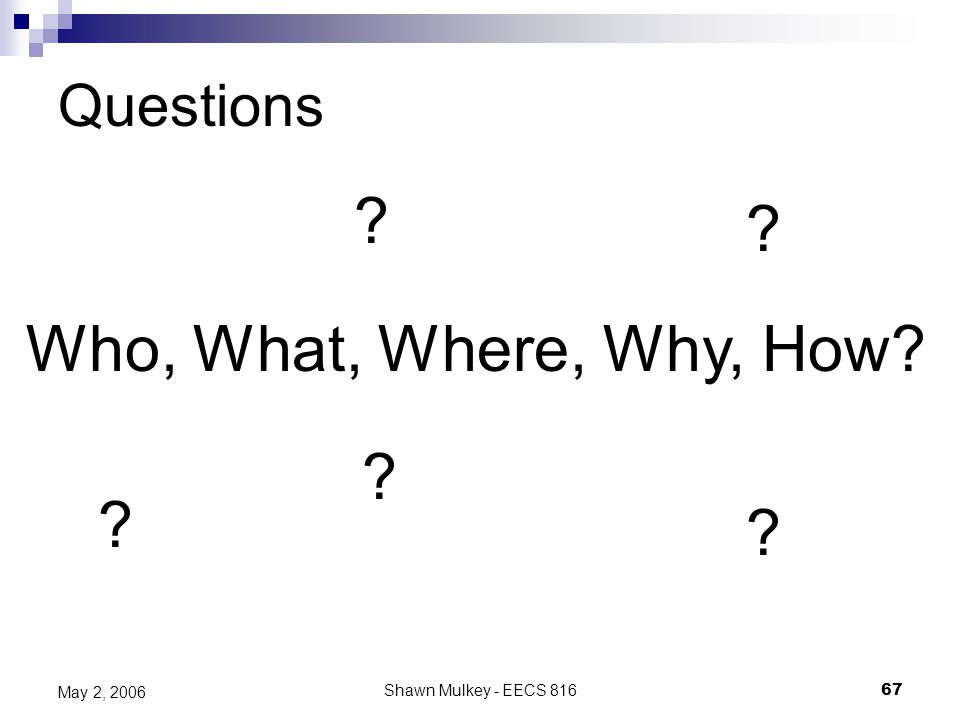 Questions

? ?

Who, What, Where, Why, How?

?

? ?

May 2, 2006

Shawn Mulkey - EECS 816

67